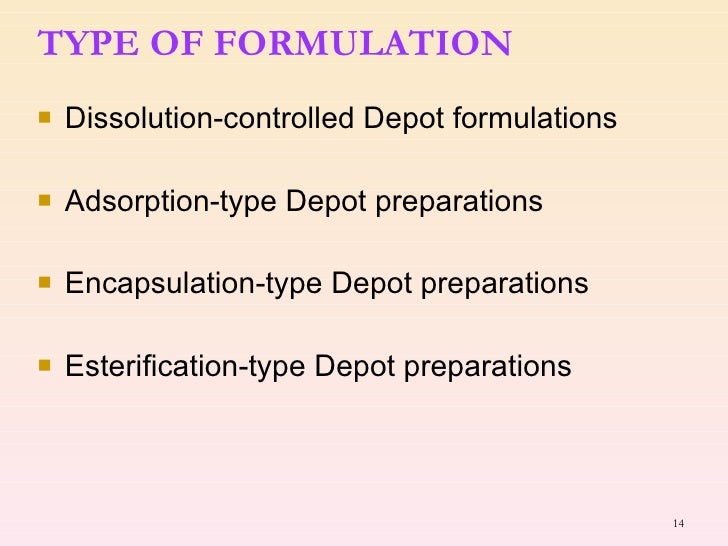 TYPE OF FORMULATION

- Dissolution-controlled Depot formulations

- Adsorption-type Depot preparations

- Encapsulation-type Depot preparations

- Esterification-type Depot preparations

14